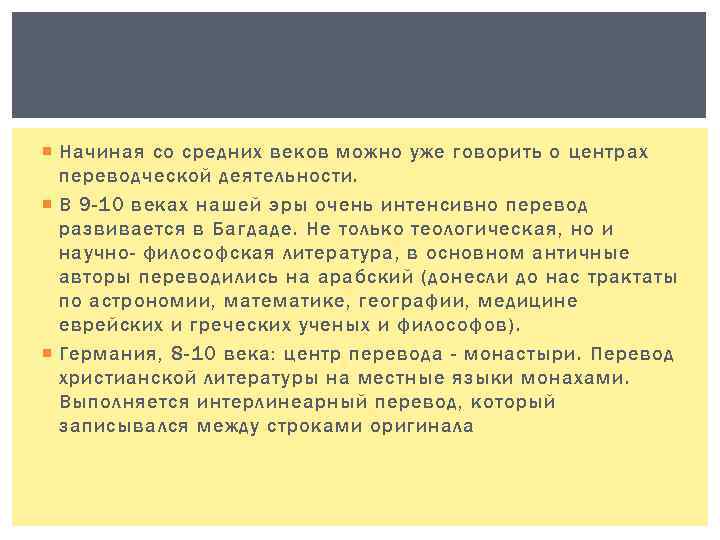 Начиная со средних веков можно уже говорить о центрах переводческой деятельности.

В 9-10 веках нашей эры очень интенсивно перевод развивается в Багдаде. Не только теологическая, но и научно- философская литература, в основном античные авторы переводились на арабский (донесли до нас трактаты по астрономии, математике, географии, медицине еврейских и греческих ученых и философов).

Германия, 8-10 века: центр перевода - монастыри. Перевод христианской литературы на местные языки монахами. Выполняется интерлинеарный перевод, который записывался между строками оригинала